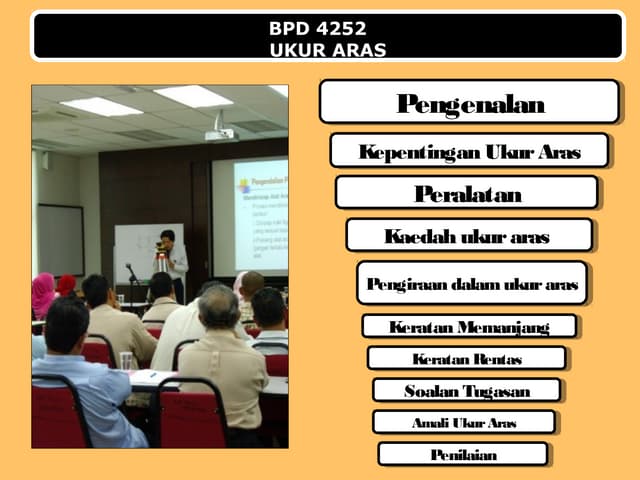 BPD 4252
UKUR ARAS

Pengenalan

Kepentingan Ukur Aras

Peralatan

Kaedah ukur aras

Pengiraan dalam ukur aras

Keratan Memanjang

Keratan Rentas

Soalan Tugasan

Amali Ukur Aras

Penilaian